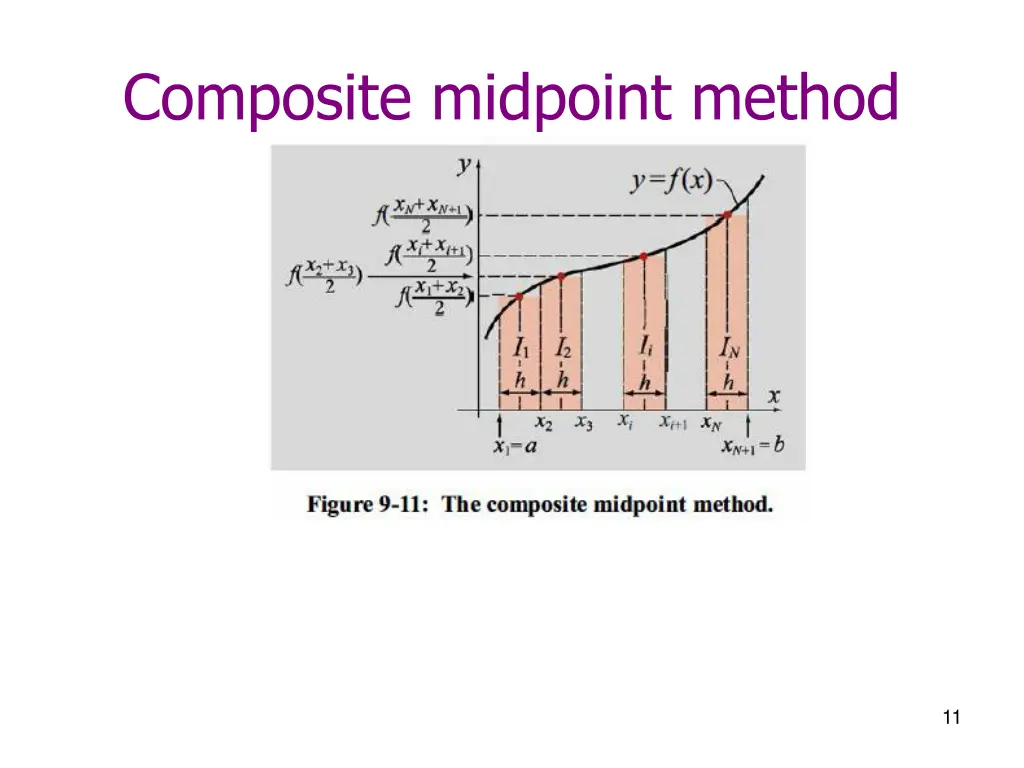 Composite midpoint method

$y$

$y=f(x)$

$f(\frac{x_N+x_{N+1}}{2})$

$f(\frac{x_i+x_{i+1}}{2})$

$f(\frac{x_2+x_3}{2})$

$f(\frac{x_1+x_2}{2})$

$I_1$ $I_2$ $I_i$ $I_N$

$h$ $h$ $h$ $h$

$x$

$x_2$ $x_3$ $x_i$ $x_{i+1}$ $x_N$

$x_1=a$

$x_{N+1}=b$

Figure 9-11: The composite midpoint method.

11